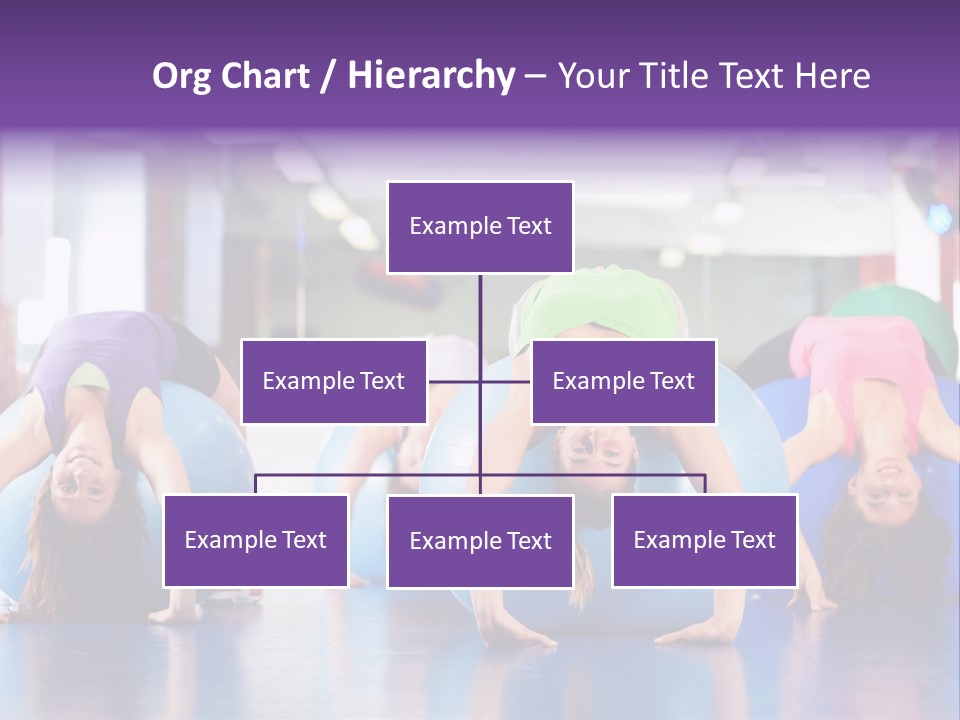 Org Chart / Hierarchy – Your Title Text Here

Example Text

Example Text

Example Text

Example Text

Example Text

Example Text